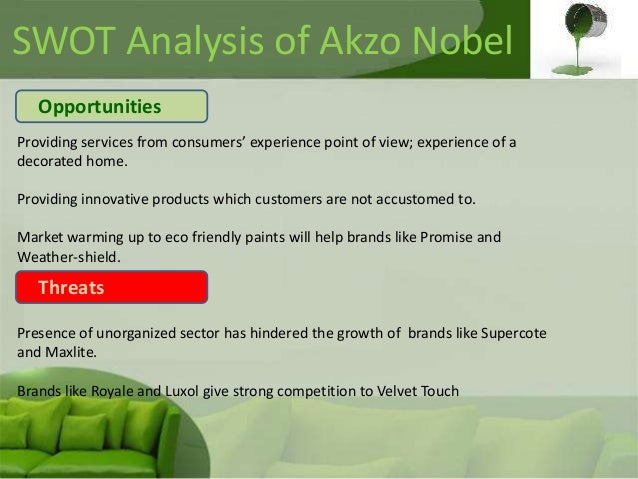 SWOT Analysis of Akzo Nobel

Opportunities

Providing services from consumers' experience point of view; experience of a decorated home.

Providing innovative products which customers are not accustomed to.

Market warming up to eco friendly paints will help brands like Promise and Weather-shield.

Threats

Presence of unorganized sector has hindered the growth of brands like Supercote and Maxlite.

Brands like Royale and Luxol give strong competition to Velvet Touch